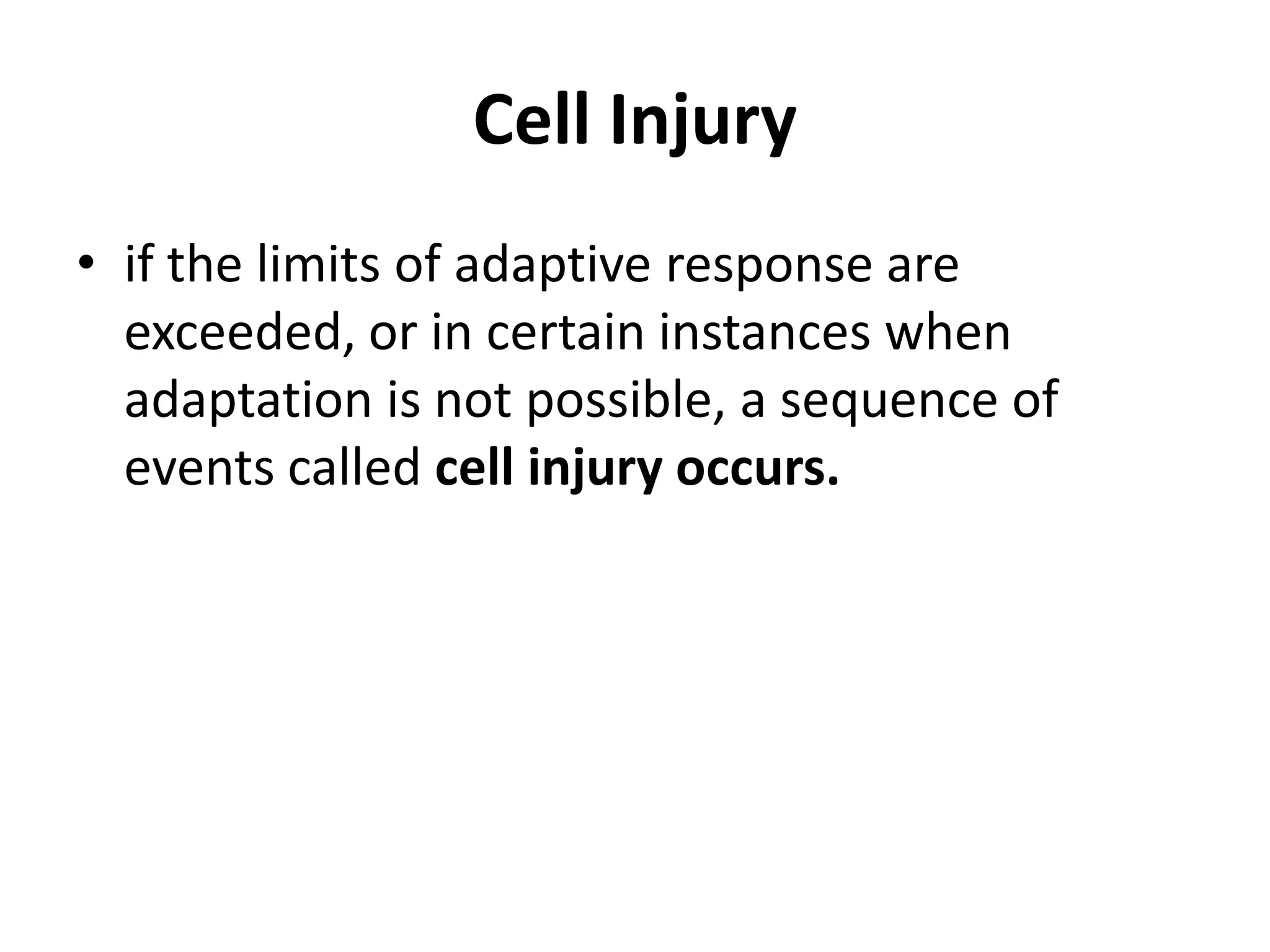 Cell Injury

• if the limits of adaptive response are exceeded, or in certain instances when adaptation is not possible, a sequence of events called cell injury occurs.